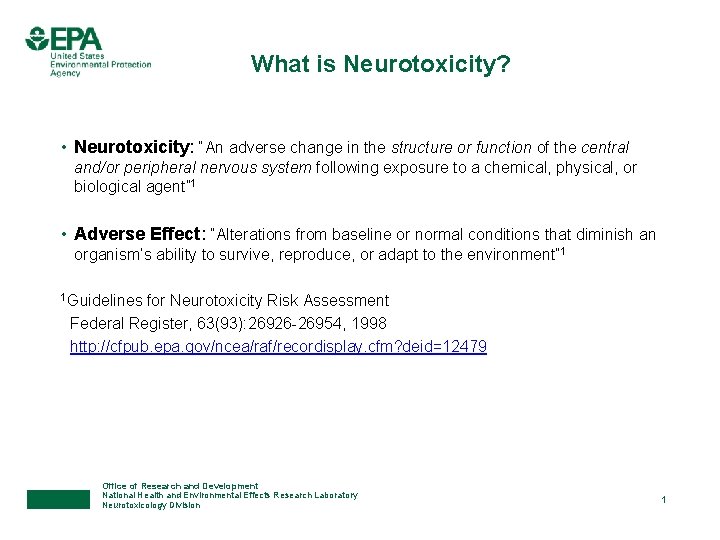 EPA
United States Environmental Protection Agency

What is Neurotoxicity?

• Neurotoxicity: "An adverse change in the structure or function of the central and/or peripheral nervous system following exposure to a chemical, physical, or biological agent"$^1$

• Adverse Effect: "Alterations from baseline or normal conditions that diminish an organism's ability to survive, reproduce, or adapt to the environment"$^1$

$^1$Guidelines for Neurotoxicity Risk Assessment
Federal Register, 63(93):26926-26954, 1998
http://cfpub.epa.gov/ncea/raf/recordisplay.cfm?deid=12479

Office of Research and Development
National Health and Environmental Effects Research Laboratory
Neurotoxicology Division

1